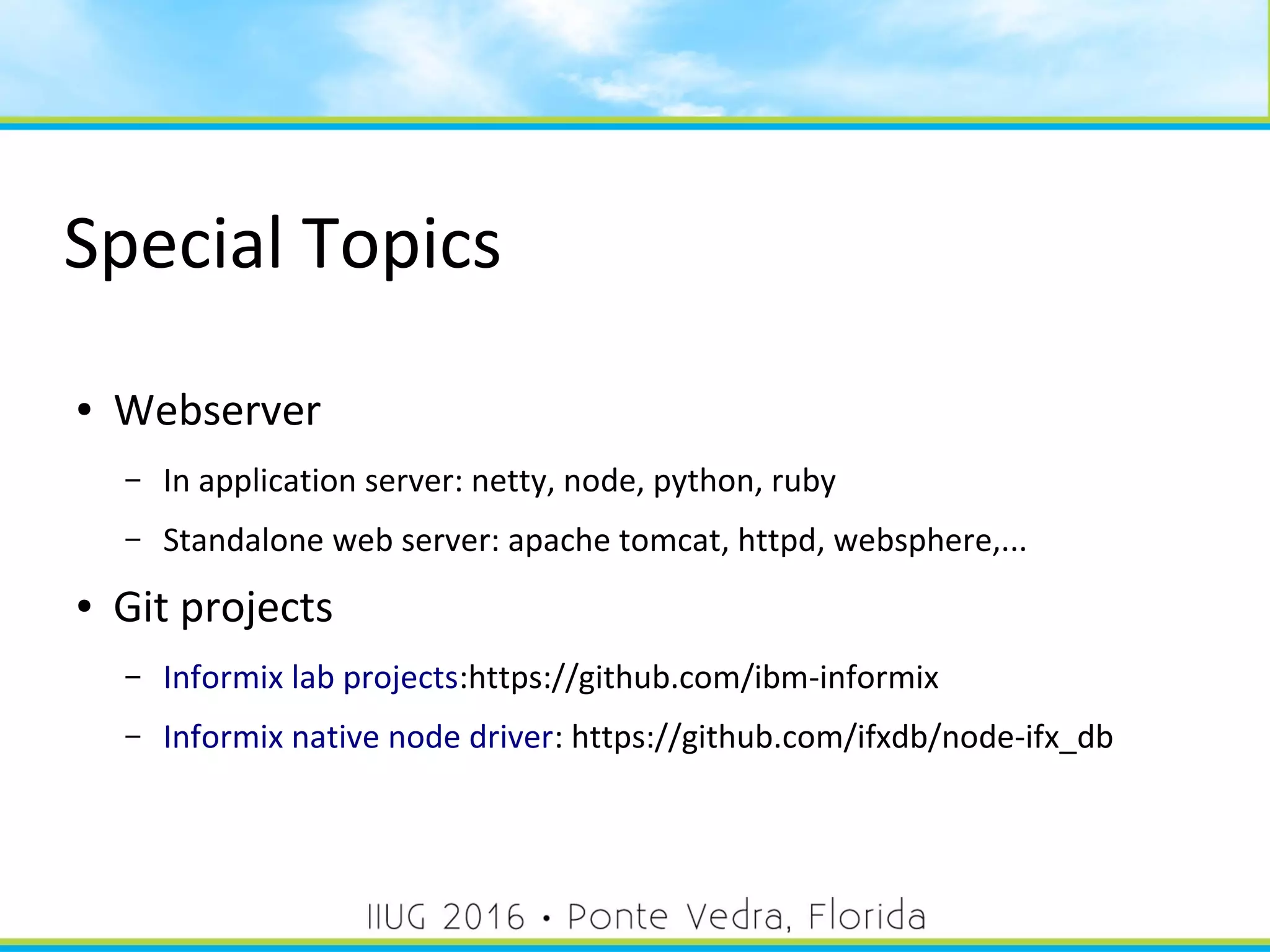 Special Topics

• Webserver
  – In application server: netty, node, python, ruby
  – Standalone web server: apache tomcat, httpd, websphere,...
• Git projects
  – Informix lab projects:https://github.com/ibm-informix
  – Informix native node driver: https://github.com/ifxdb/node-ifx_db

IIUG 2016 • Ponte Vedra, Florida